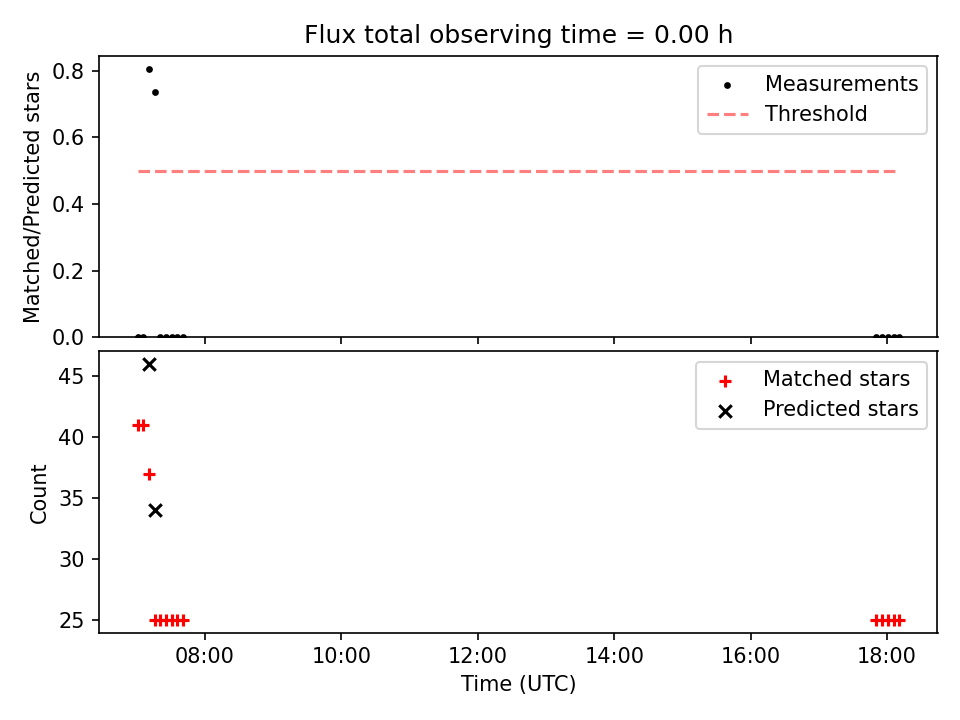 Flux total observing time = 0.00 h

Matched/Predicted stars

0.8
0.6
0.4
0.2
0.0

Measurements
Threshold

Count

45
40
35
30
25

Matched stars
Predicted stars

08:00
10:00
12:00
14:00
16:00
18:00

Time (UTC)